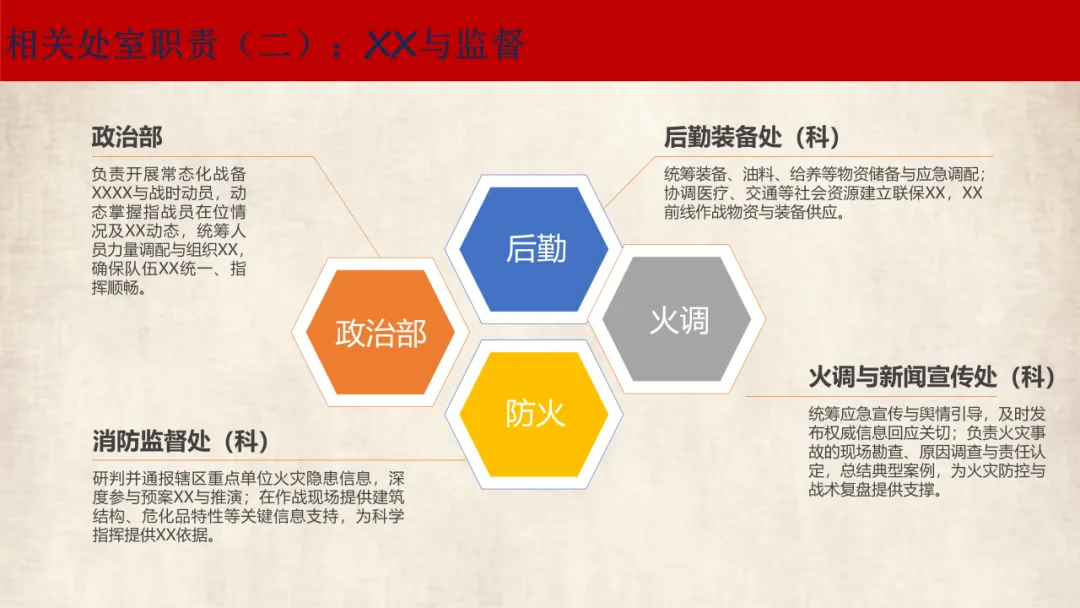 相关处室职责（二）：XX与监督

政治部

负责开展常态化战备XXXX与战时动员，动态掌握指战员在位情况及XX动态，统筹人员力量调配与组织XX，确保队伍XX统一、指挥顺畅。

后勤装备处（科）

统筹装备、油料、给养等物资储备与应急调配；协调医疗、交通等社会资源建立联保XX，XX前线作战物资与装备供应。

后勤

政治部

火调

防火

火调与新闻宣传处（科）

统筹应急宣传与舆情引导，及时发布权威信息回应关切；负责火灾事故的现场勘查、原因调查与责任认定，总结典型案例，为火灾防控与战术复盘提供支撑。

消防监督处（科）

研判并通报辖区重点单位火灾隐患信息，深度参与预案XX与推演；在作战现场提供建筑结构、危化品特性等关键信息支持，为科学指挥提供XX依据。